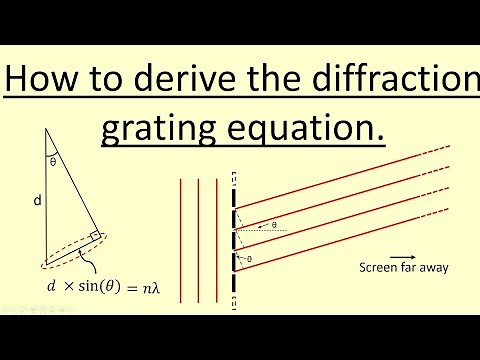 How to derive the diffraction grating equation.

θ

d

$d \times \sin(\theta) = n\lambda$

θ

θ

Screen far away